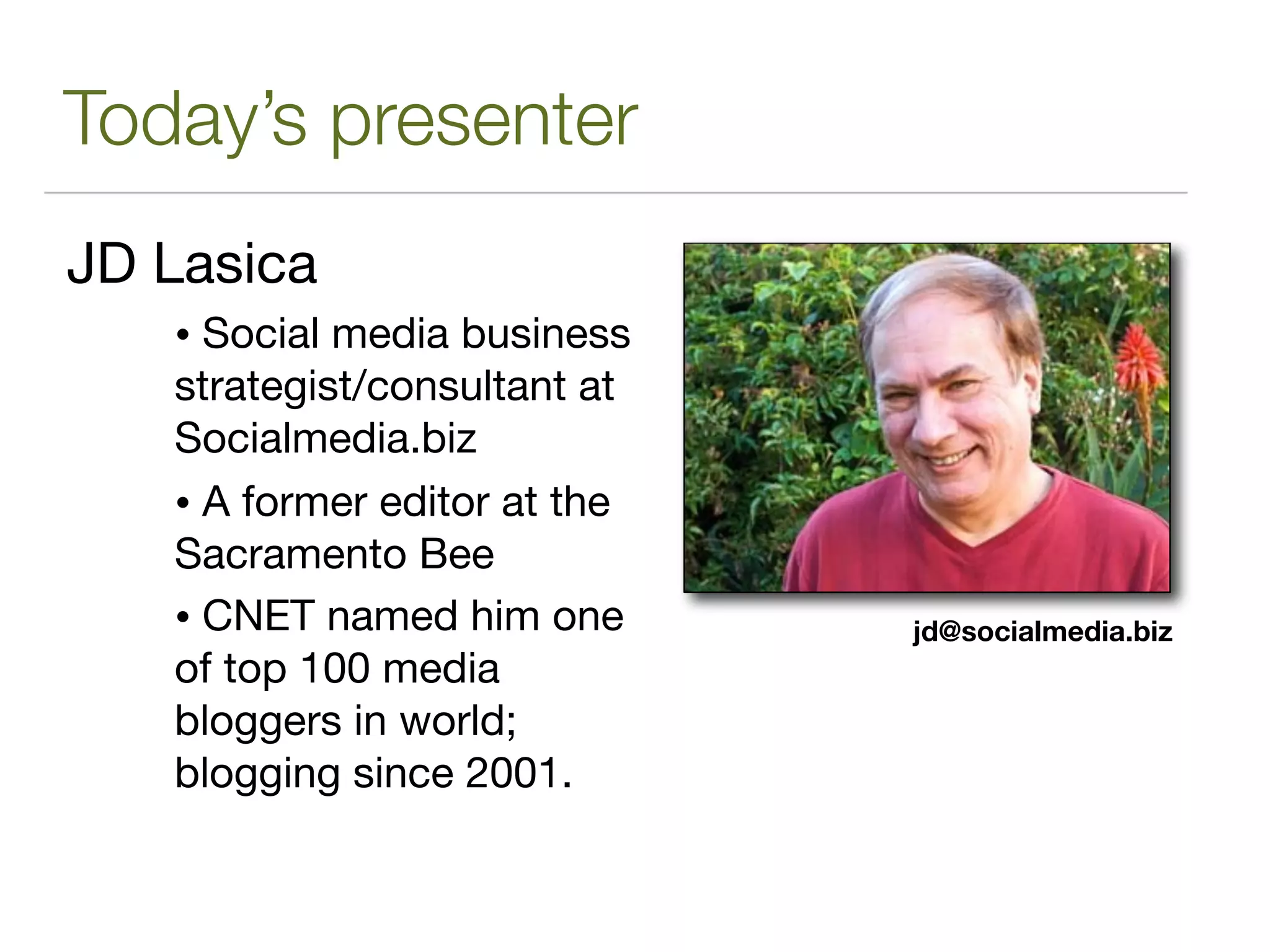 Today's presenter

JD Lasica

• Social media business strategist/consultant at Socialmedia.biz

• A former editor at the Sacramento Bee

• CNET named him one of top 100 media bloggers in world; blogging since 2001.

jd@socialmedia.biz